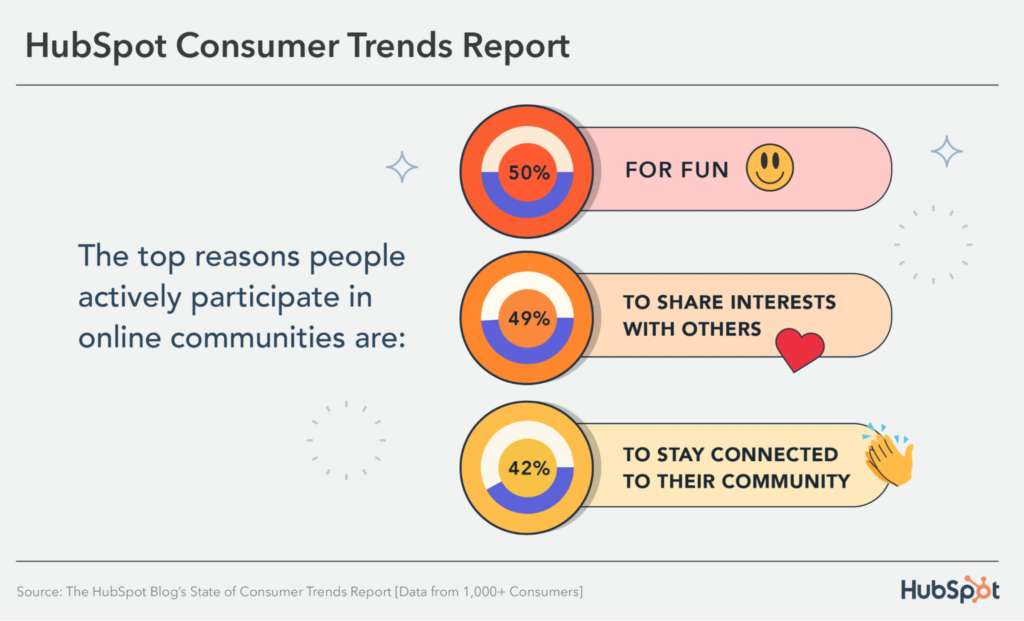 HubSpot Consumer Trends Report

The top reasons people actively participate in online communities are:

50%
FOR FUN

49%
TO SHARE INTERESTS WITH OTHERS

42%
TO STAY CONNECTED TO THEIR COMMUNITY

Source: The HubSpot Blog's State of Consumer Trends Report [Data from 1,000+ Consumers]

HubSpot